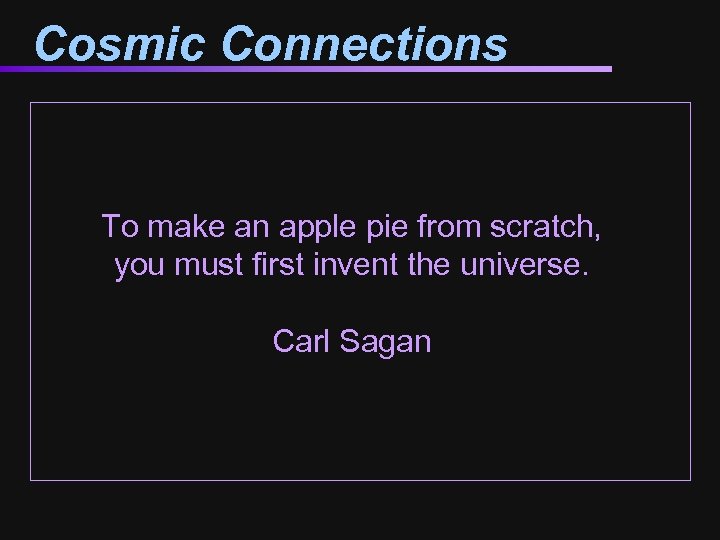 Cosmic Connections

To make an apple pie from scratch, you must first invent the universe.

Carl Sagan